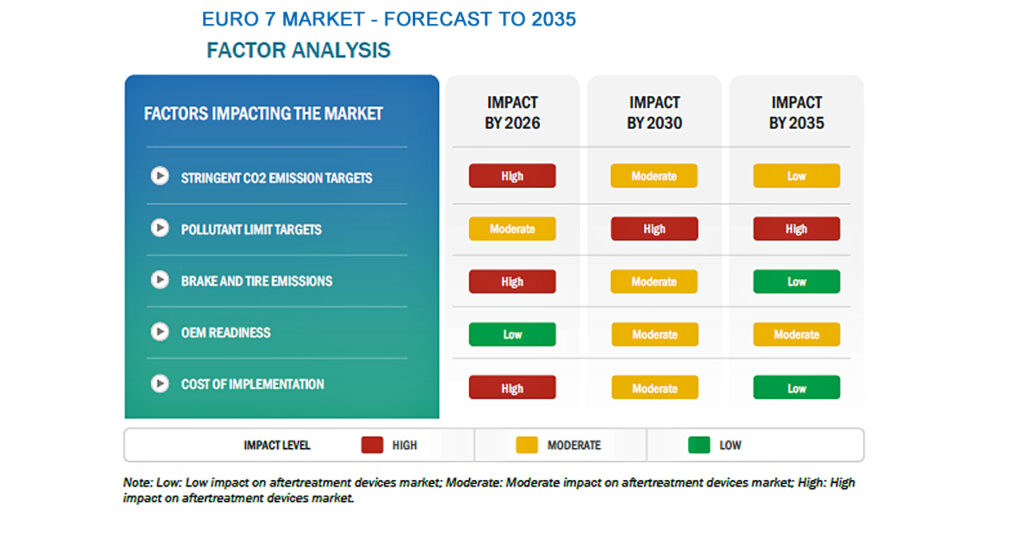 EURO 7 MARKET - FORECAST TO 2035

FACTOR ANALYSIS

| FACTORS IMPACTING THE MARKET | IMPACT BY 2026 | IMPACT BY 2030 | IMPACT BY 2035 |
|---|---|---|---|
| STRINGENT CO2 EMISSION TARGETS | High | Moderate | Low |
| POLLUTANT LIMIT TARGETS | Moderate | High | High |
| BRAKE AND TIRE EMISSIONS | High | Moderate | Low |
| OEM READINESS | Low | Moderate | Moderate |
| COST OF IMPLEMENTATION | High | Moderate | Low |

IMPACT LEVEL HIGH MODERATE LOW

Note: Low: Low impact on aftertreatment devices market; Moderate: Moderate impact on aftertreatment devices market; High: High impact on aftertreatment devices market.